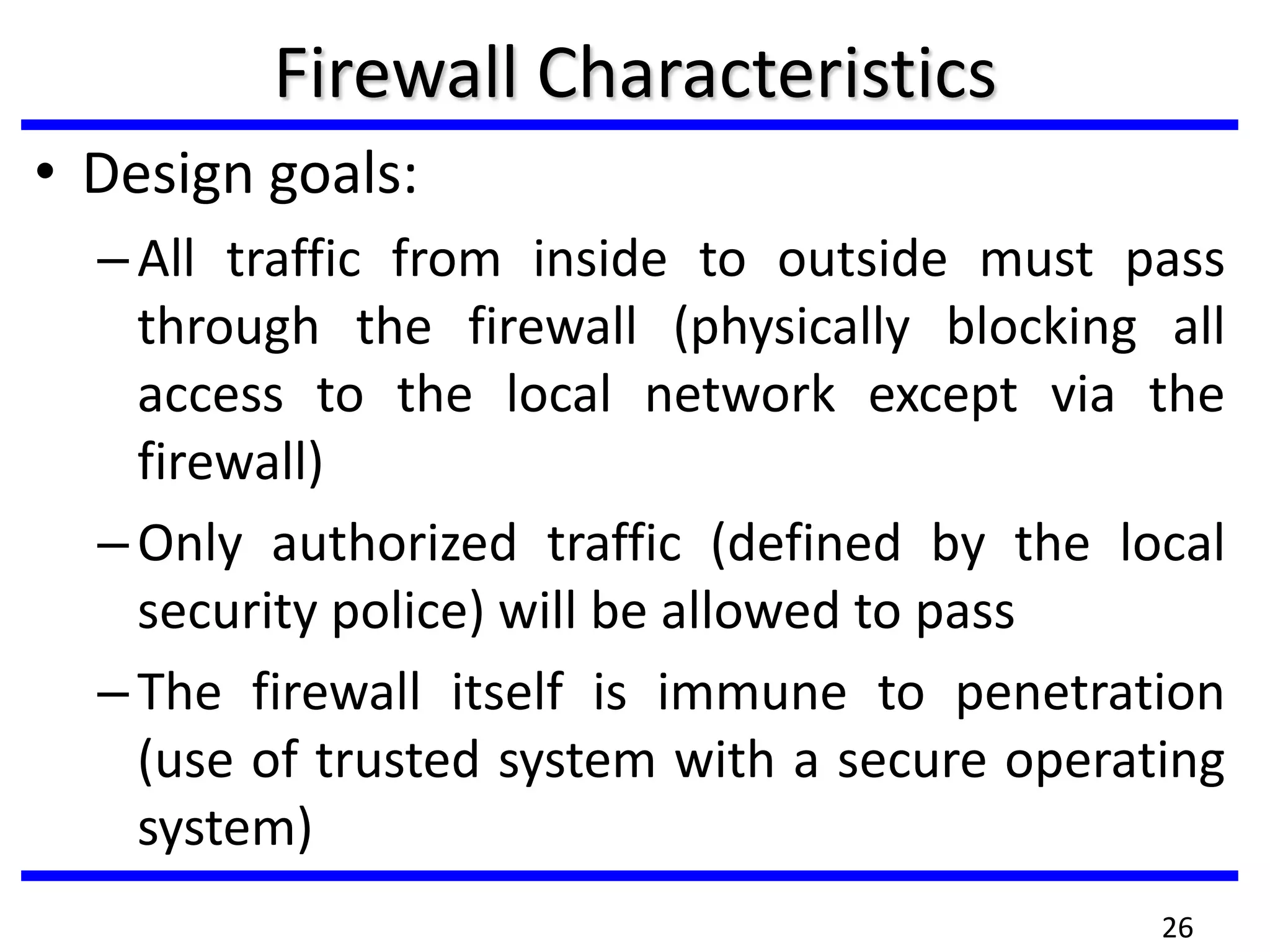 Firewall Characteristics

• Design goals:

– All traffic from inside to outside must pass through the firewall (physically blocking all access to the local network except via the firewall)

– Only authorized traffic (defined by the local security police) will be allowed to pass

– The firewall itself is immune to penetration (use of trusted system with a secure operating system)

26